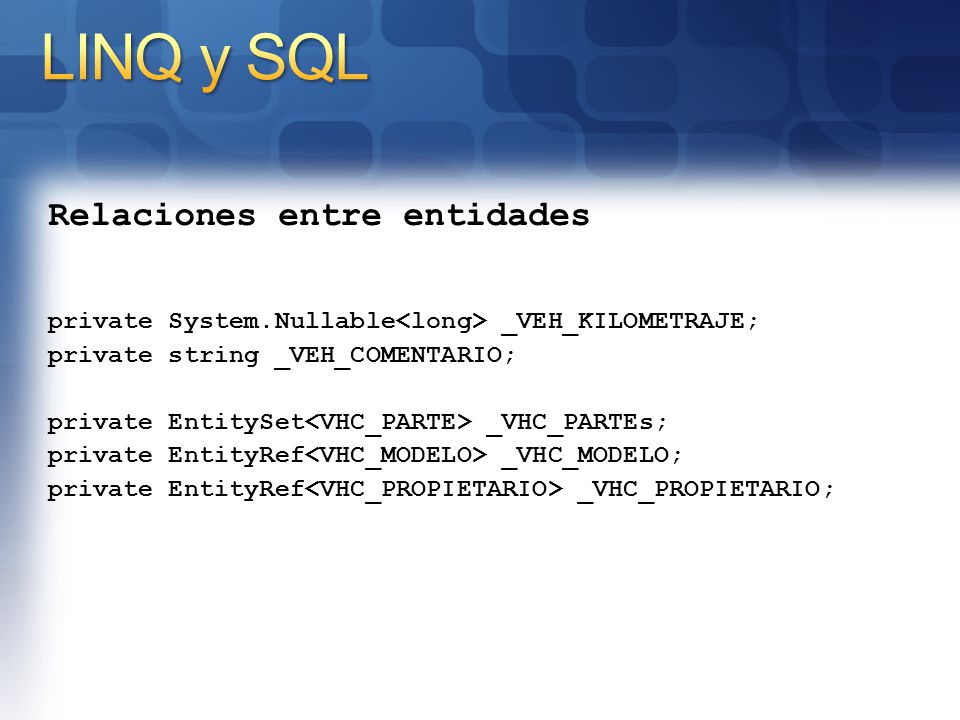 LINQ y SQL

Relaciones entre entidades

private System.Nullable<long> _VEH_KILOMETRAJE;
private string _VEH_COMENTARIO;

private EntitySet<VHC_PARTE> _VHC_PARTEs;
private EntityRef<VHC_MODELO> _VHC_MODELO;
private EntityRef<VHC_PROPIETARIO> _VHC_PROPIETARIO;